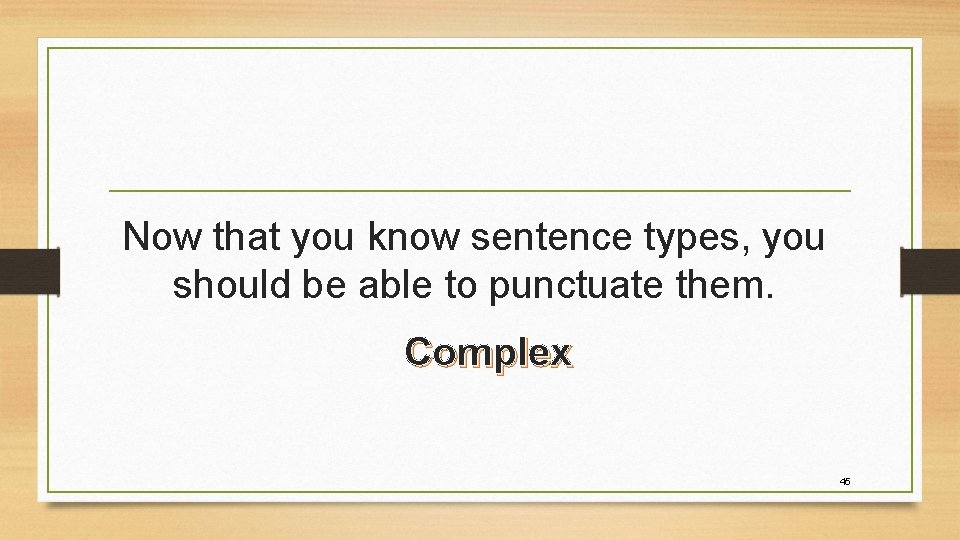 Now that you know sentence types, you should be able to punctuate them.

Complex

45